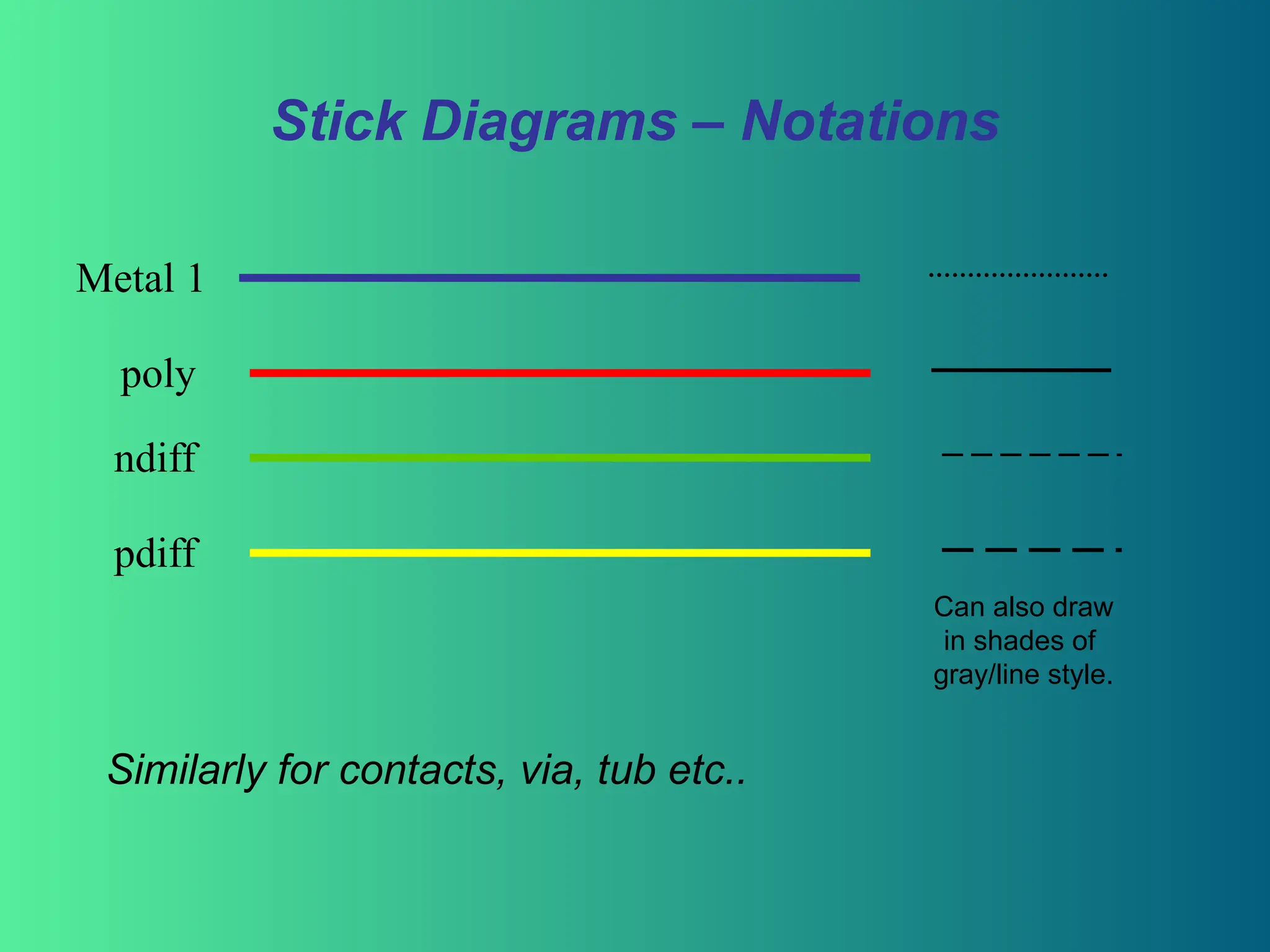 Stick Diagrams – Notations

Metal 1

poly

ndiff

pdiff

Can also draw in shades of gray/line style.

Similarly for contacts, via, tub etc..